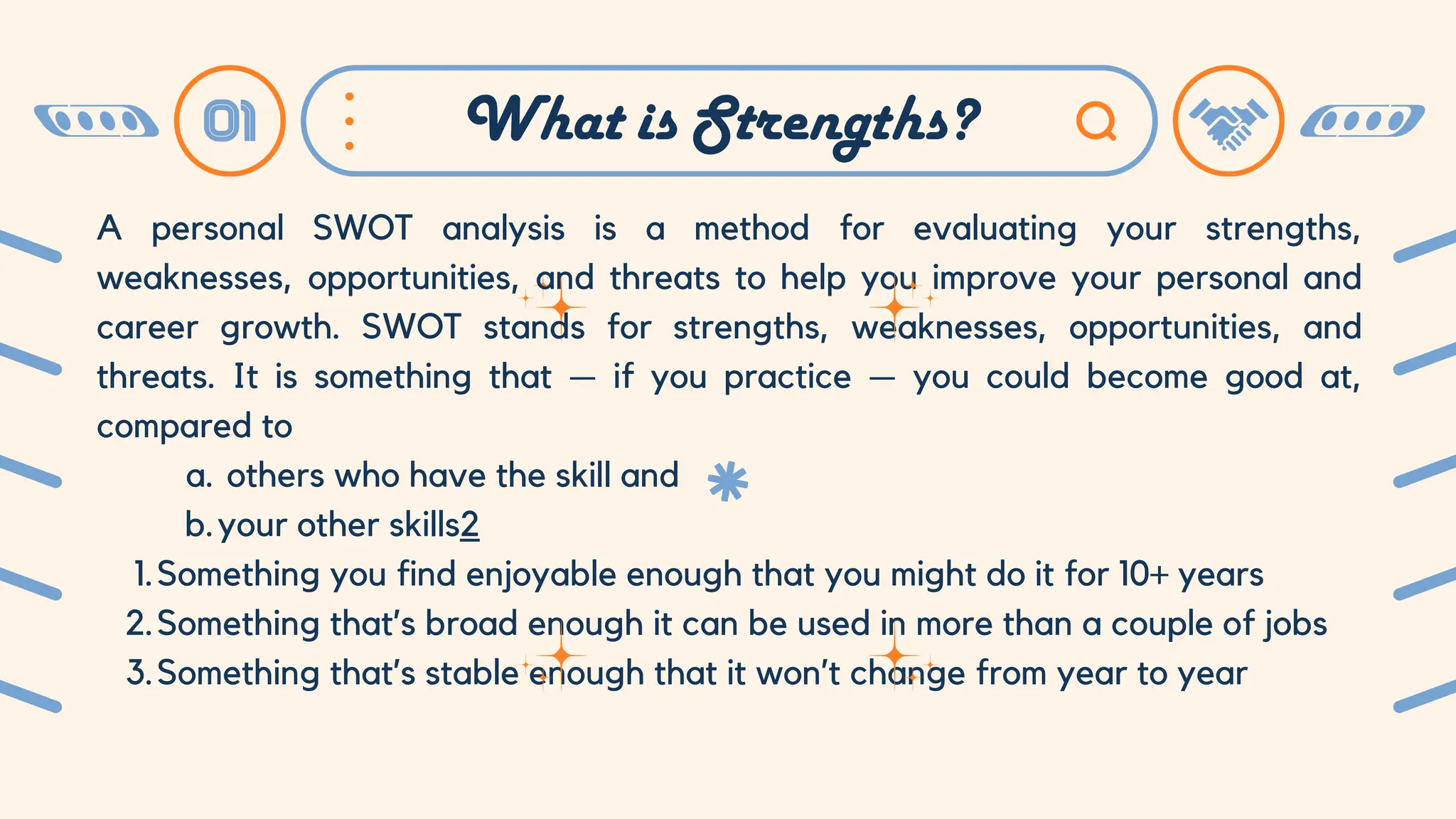 01

What is Strengths?

A personal SWOT analysis is a method for evaluating your strengths, weaknesses, opportunities, and threats to help you improve your personal and career growth. SWOT stands for strengths, weaknesses, opportunities, and threats. It is something that — if you practice — you could become good at, compared to

a. others who have the skill and
b. your other skills2

1. Something you find enjoyable enough that you might do it for 10+ years
2. Something that's broad enough it can be used in more than a couple of jobs
3. Something that's stable enough that it won't change from year to year